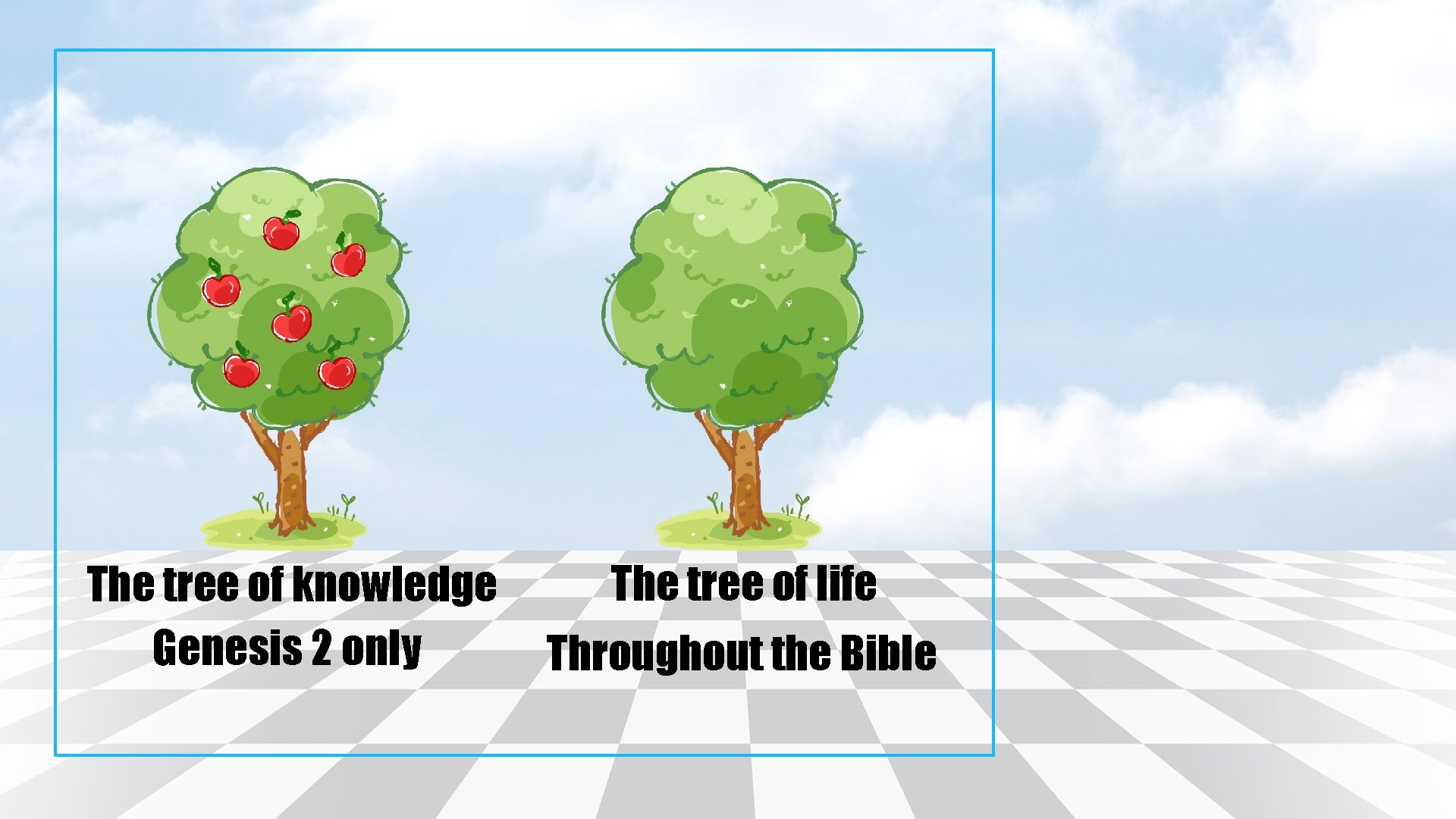 The tree of knowledge
Genesis 2 only

The tree of life
Throughout the Bible